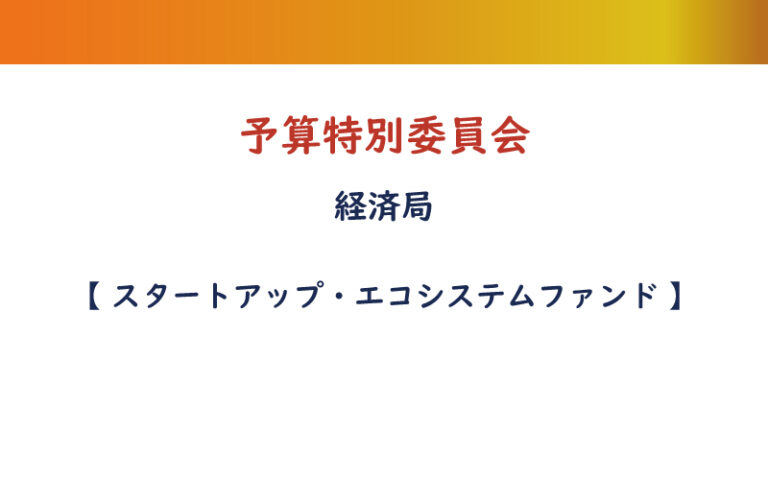 予算特別委員会

経済局

【 スタートアップ・エコシステムファンド 】